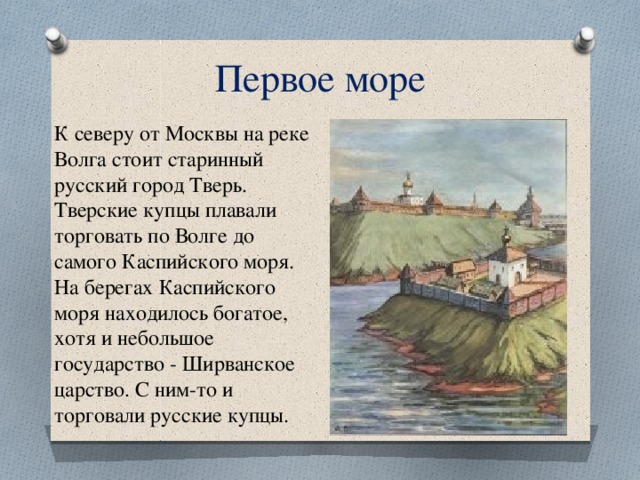 Первое море

К северу от Москвы на реке Волга стоит старинный русский город Тверь. Тверские купцы плавали торговать по Волге до самого Каспийского моря. На берегах Каспийского моря находилось богатое, хотя и небольшое государство - Ширванское царство. С ним-то и торговали русские купцы.